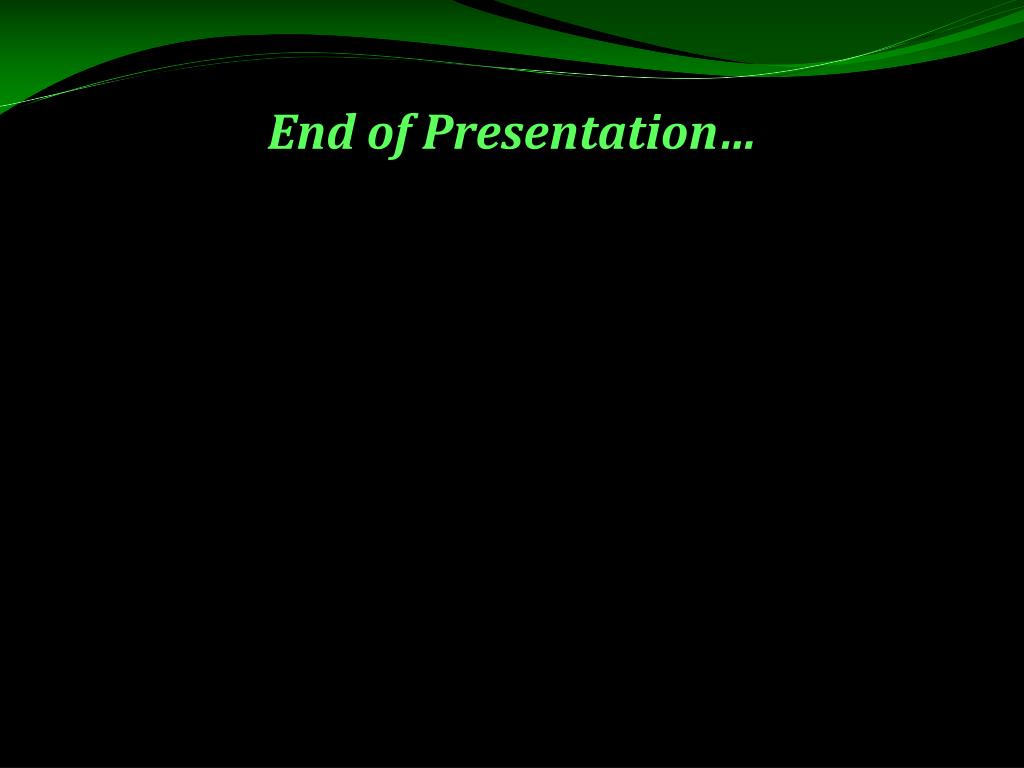 End of Presentation…